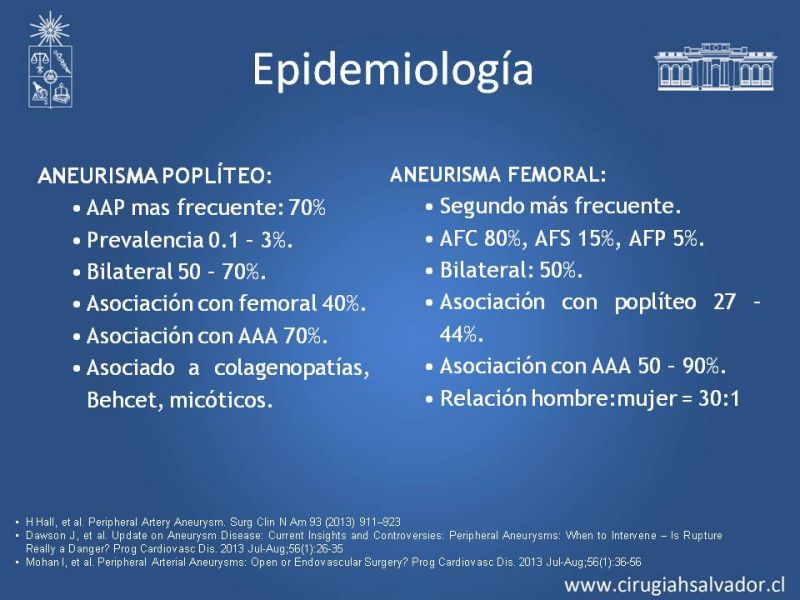 Epidemiología

ANEURISMA POPLÍTEO:
• AAP mas frecuente: 70%
• Prevalencia 0.1 – 3%.
• Bilateral 50 – 70%.
• Asociación con femoral 40%.
• Asociación con AAA 70%.
• Asociado a colagenopatías, Behcet, micóticos.

ANEURISMA FEMORAL:
• Segundo más frecuente.
• AFC 80%, AFS 15%, AFP 5%.
• Bilateral: 50%.
• Asociación con poplíteo 27 – 44%.
• Asociación con AAA 50 – 90%.
• Relación hombre:mujer = 30:1

• H Hall, et al. Peripheral Artery Aneurysm. Surg Clin N Am 93 (2013) 911–923
• Dawson J, et al. Update on Aneurysm Disease: Current Insights and Controversies: Peripheral Aneurysms: When to Intervene – Is Rupture Really a Danger? Prog Cardiovasc Dis. 2013 Jul-Aug;56(1):26-35
• Mohan I, et al. Peripheral Arterial Aneurysms: Open or Endovascular Surgery? Prog Cardiovasc Dis. 2013 Jul-Aug;56(1):36-56

www.cirugiahsalvador.cl